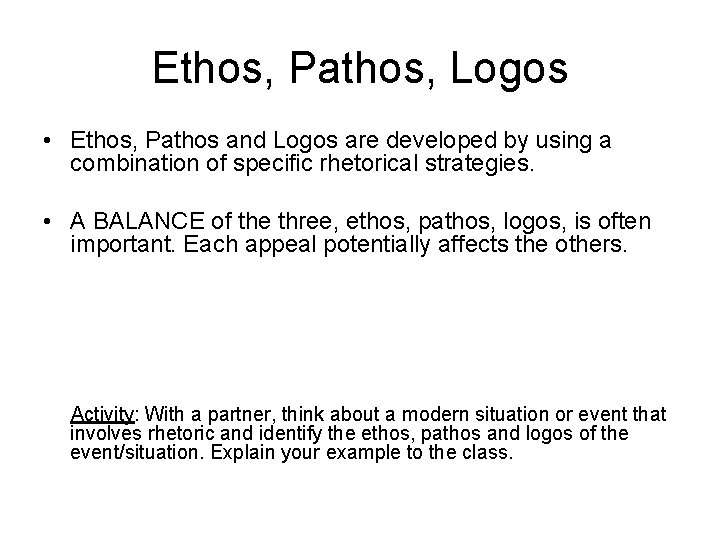 Ethos, Pathos, Logos

• Ethos, Pathos and Logos are developed by using a combination of specific rhetorical strategies.

• A BALANCE of the three, ethos, pathos, logos, is often important. Each appeal potentially affects the others.

Activity: With a partner, think about a modern situation or event that involves rhetoric and identify the ethos, pathos and logos of the event/situation. Explain your example to the class.